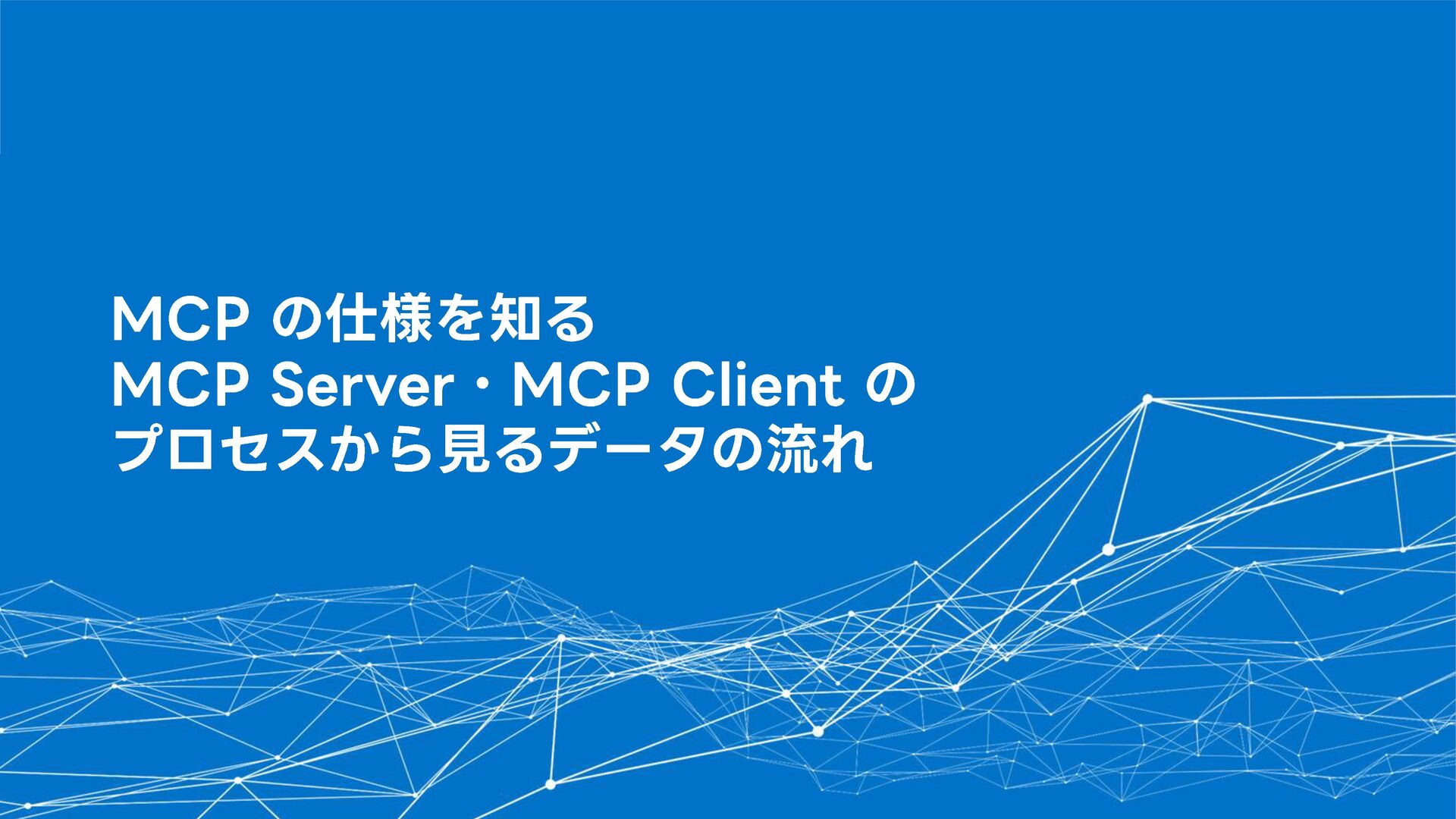 MCP の仕様を知る
MCP Server・MCP Client の
プロセスから見るデータの流れ